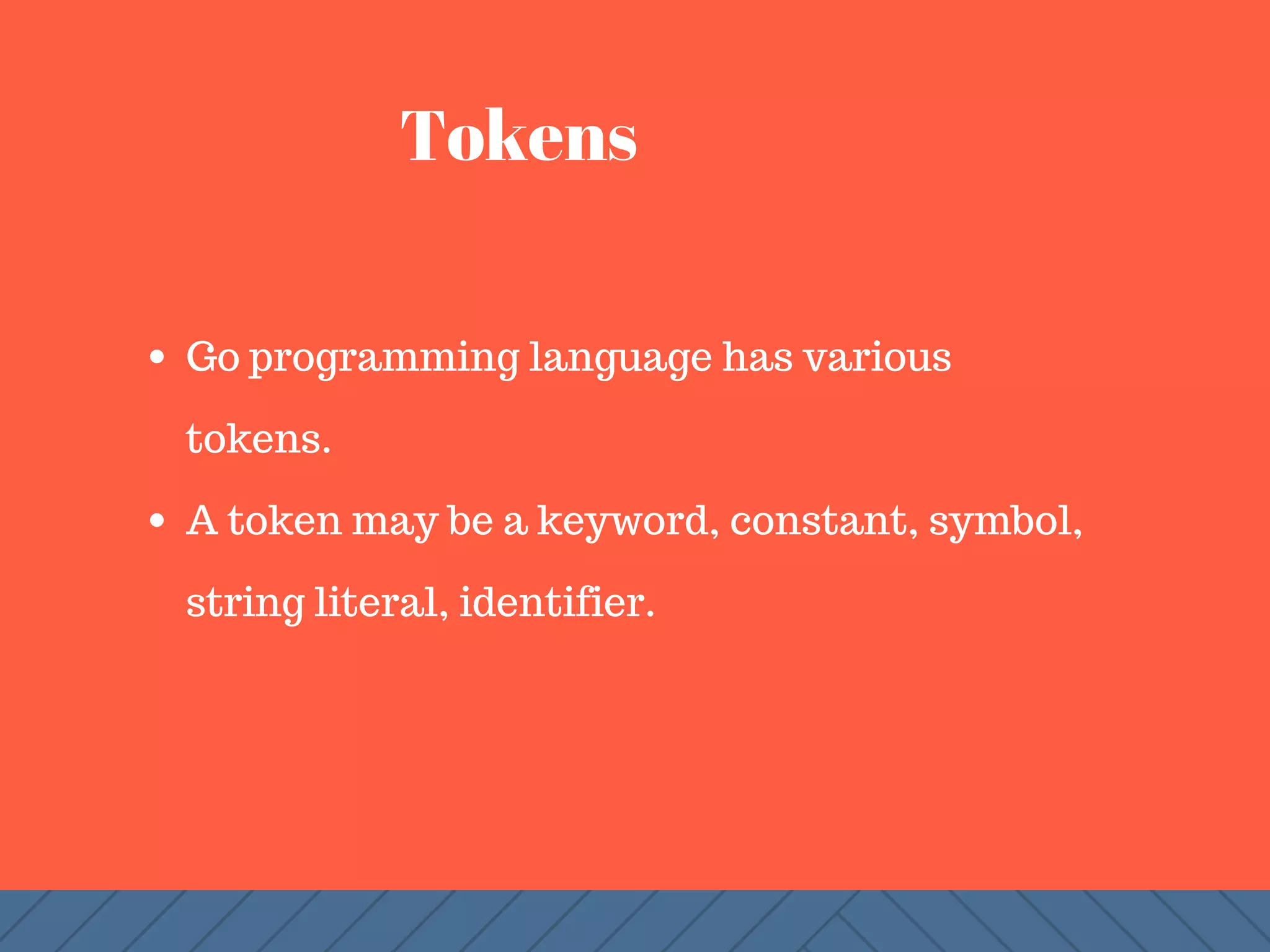 Tokens

- Go programming language has various tokens.
- A token may be a keyword, constant, symbol, string literal, identifier.